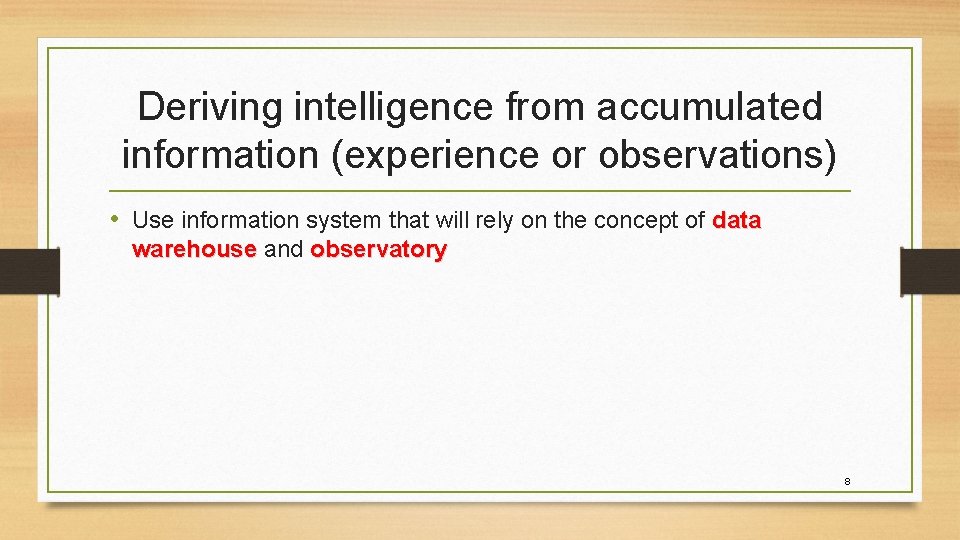 Deriving intelligence from accumulated information (experience or observations)

• Use information system that will rely on the concept of data warehouse and observatory

8